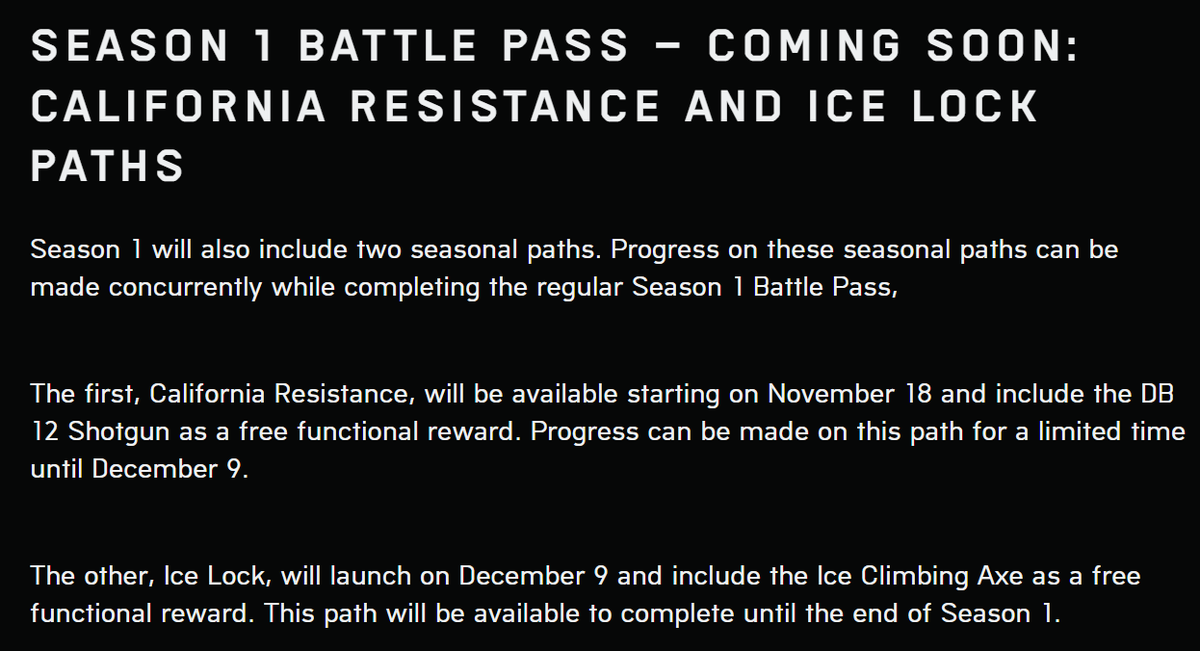 SEASON 1 BATTLE PASS – COMING SOON: CALIFORNIA RESISTANCE AND ICE LOCK PATHS

Season 1 will also include two seasonal paths. Progress on these seasonal paths can be made concurrently while completing the regular Season 1 Battle Pass,

The first, California Resistance, will be available starting on November 18 and include the DB 12 Shotgun as a free functional reward. Progress can be made on this path for a limited time until December 9.

The other, Ice Lock, will launch on December 9 and include the Ice Climbing Axe as a free functional reward. This path will be available to complete until the end of Season 1.